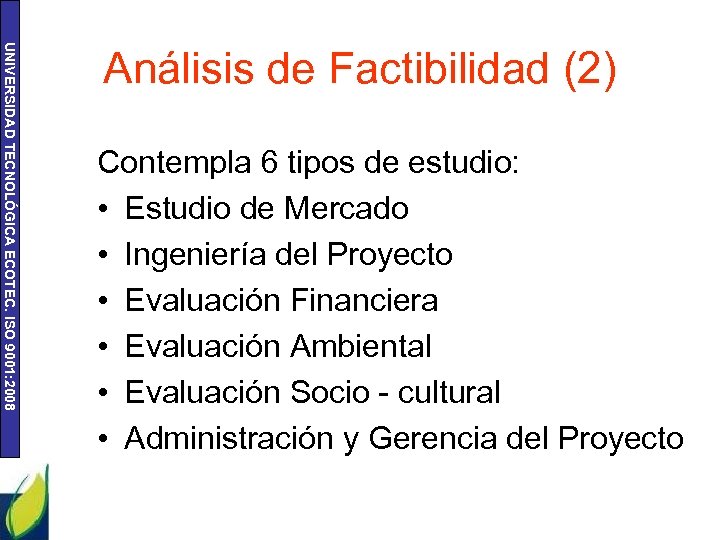 UNIVERSIDAD TECNOLÓGICA ECOTEC. ISO 9001:2008

Análisis de Factibilidad (2)

Contempla 6 tipos de estudio:
• Estudio de Mercado
• Ingeniería del Proyecto
• Evaluación Financiera
• Evaluación Ambiental
• Evaluación Socio - cultural
• Administración y Gerencia del Proyecto